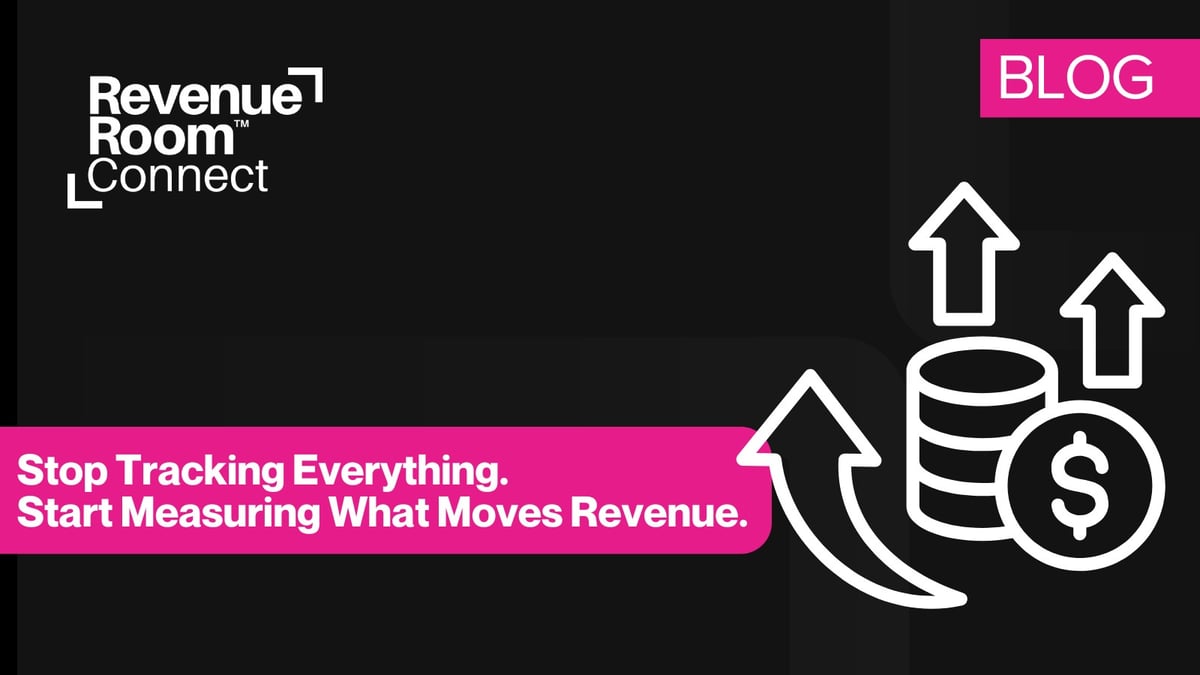 Revenue Room™ Connect

BLOG

Stop Tracking Everything.
Start Measuring What Moves Revenue.

$